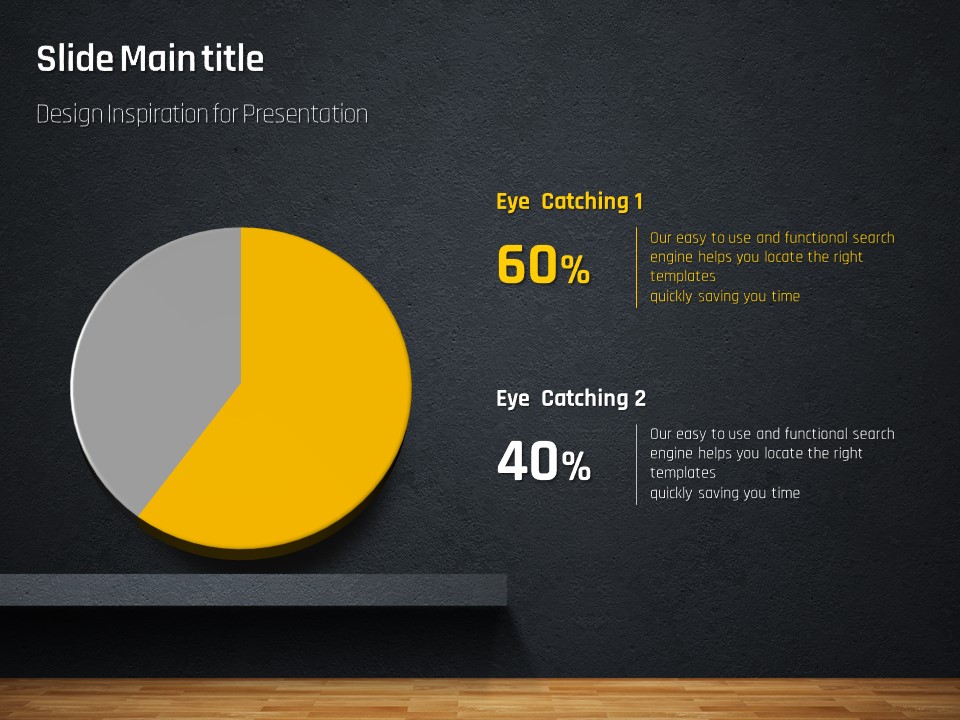 Slide Main title

Design Inspiration for Presentation

Eye Catching 1

60%

Our easy to use and functional search engine helps you locate the right templates
quickly saving you time

Eye Catching 2

40%

Our easy to use and functional search engine helps you locate the right templates
quickly saving you time